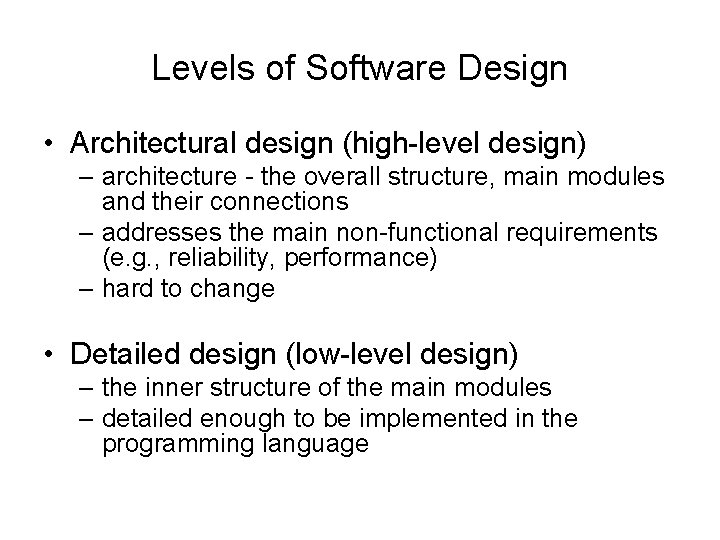 Levels of Software Design

• Architectural design (high-level design)
– architecture - the overall structure, main modules and their connections
– addresses the main non-functional requirements (e.g., reliability, performance)
– hard to change

• Detailed design (low-level design)
– the inner structure of the main modules
– detailed enough to be implemented in the programming language